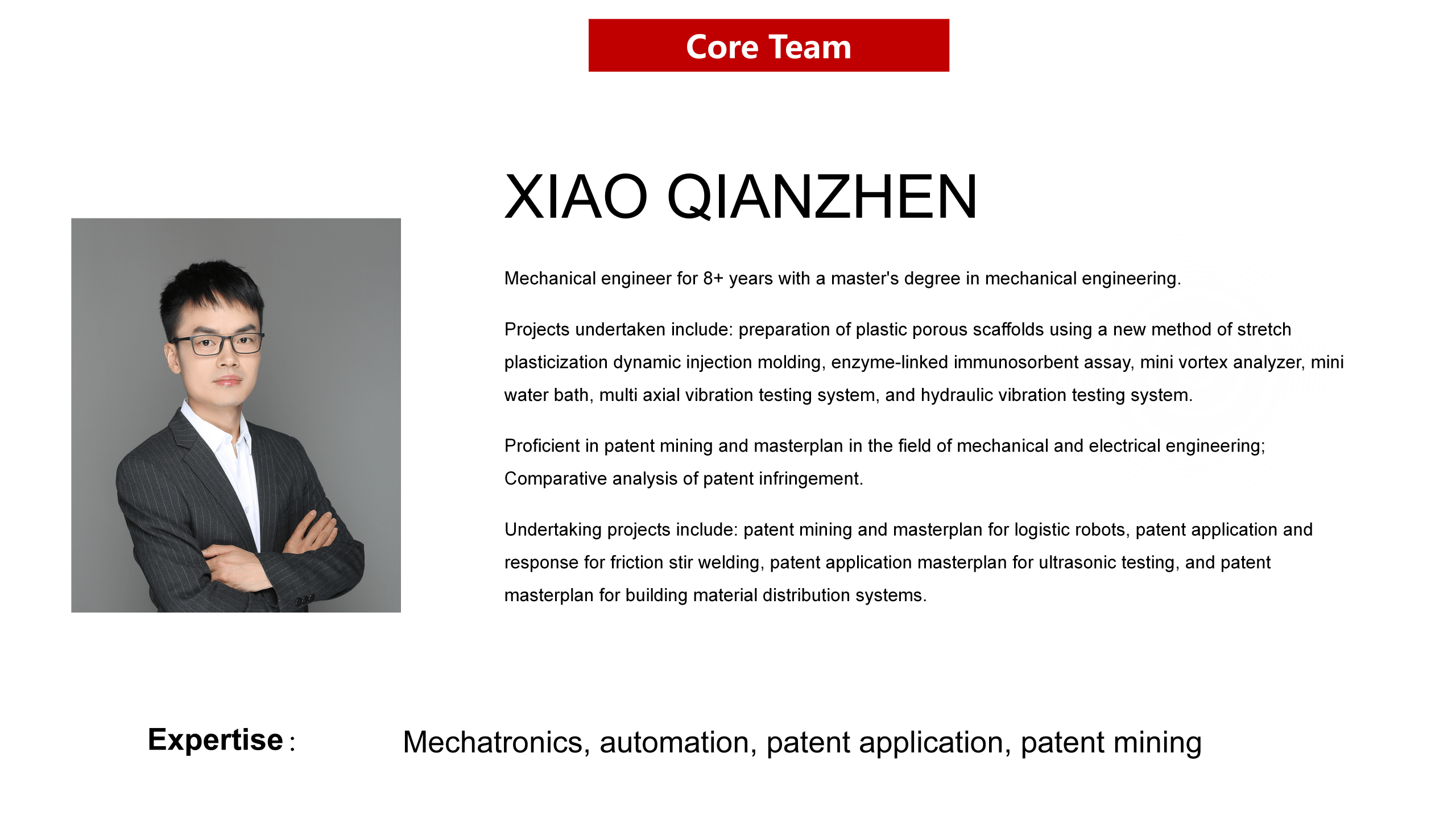 Core Team

XIAO QIANZHEN

Mechanical engineer for 8+ years with a master's degree in mechanical engineering.

Projects undertaken include: preparation of plastic porous scaffolds using a new method of stretch plasticization dynamic injection molding, enzyme-linked immunosorbent assay, mini vortex analyzer, mini water bath, multi axial vibration testing system, and hydraulic vibration testing system.

Proficient in patent mining and masterplan in the field of mechanical and electrical engineering; Comparative analysis of patent infringement.

Undertaking projects include: patent mining and masterplan for logistic robots, patent application and response for friction stir welding, patent application masterplan for ultrasonic testing, and patent masterplan for building material distribution systems.

Expertise: Mechatronics, automation, patent application, patent mining